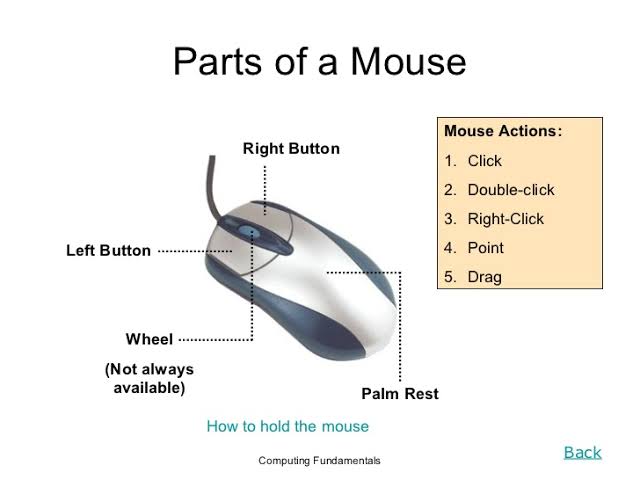 Parts of a Mouse

Right Button

Left Button

Wheel

(Not always available)

Palm Rest

Mouse Actions:
1. Click
2. Double-click
3. Right-Click
4. Point
5. Drag

How to hold the mouse

Computing Fundamentals

Back